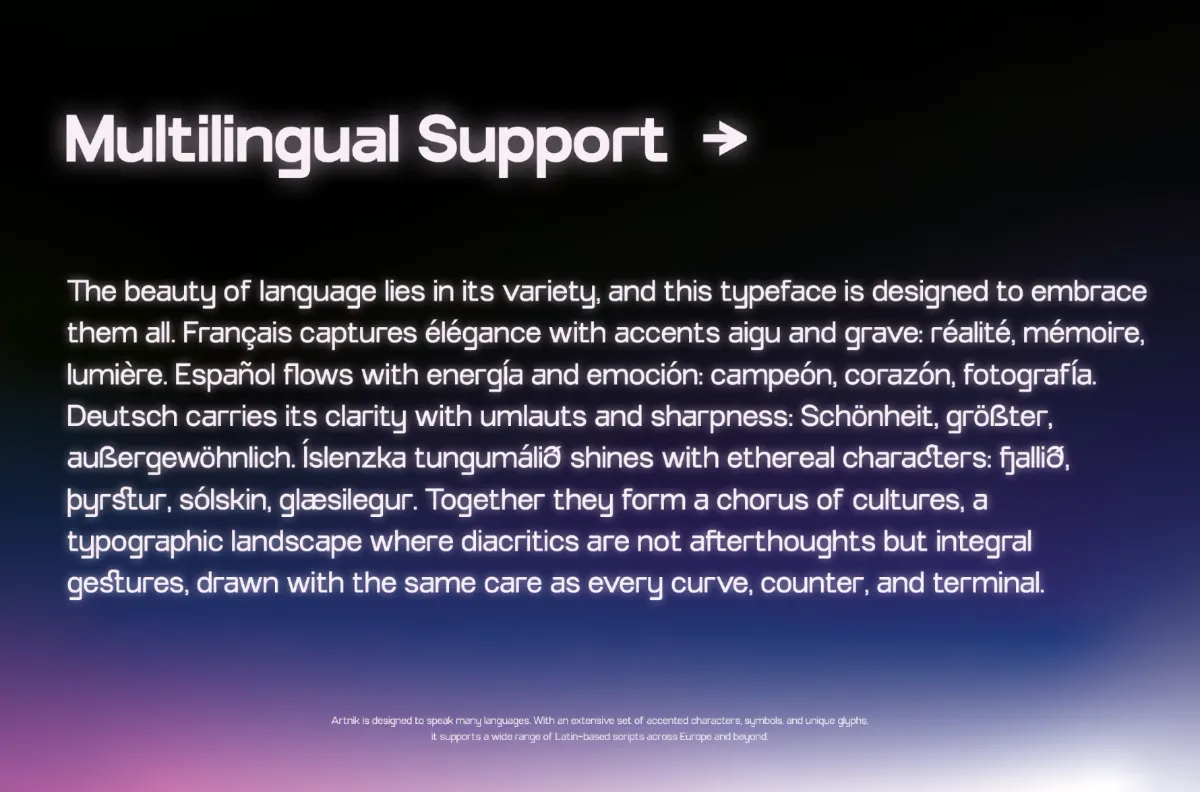 Multilingual Support →

The beauty of language lies in its variety, and this typeface is designed to embrace them all. Français captures élégance with accents aigu and grave: réalité, mémoire, lumière. Español flows with energía and emoción: campeón, corazón, fotografía. Deutsch carries its clarity with umlauts and sharpness: Schönheit, größter, außergewöhnlich. Íslenzka tungumálið shines with ethereal characters: fjallið, þyrstur, sólskin, glæsilegur. Together they form a chorus of cultures, a typographic landscape where diacritics are not afterthoughts but integral gestures, drawn with the same care as every curve, counter, and terminal.

Artnik is designed to speak many languages. With an extensive set of accented characters, symbols, and unique glyphs, it supports a wide range of Latin-based scripts across Europe and beyond.